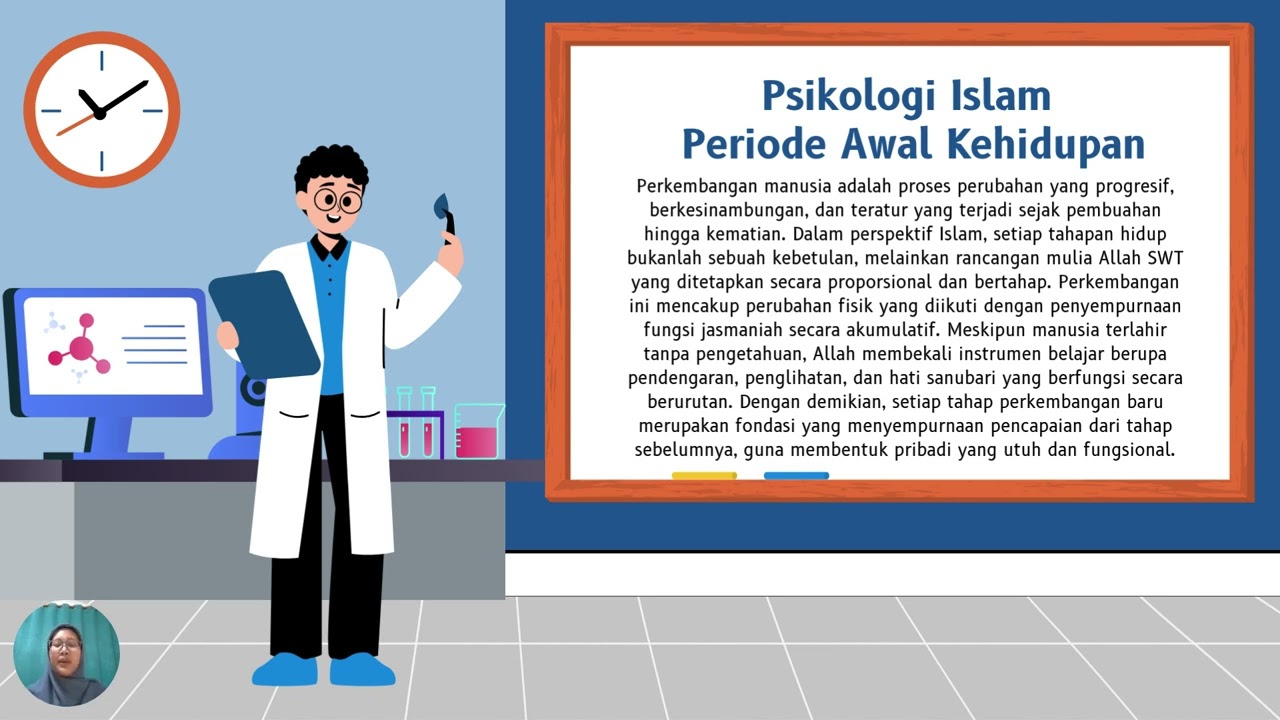 Psikologi Islam
Periode Awal Kehidupan

Perkembangan manusia adalah proses perubahan yang progresif, berkesinambungan, dan teratur yang terjadi sejak pembuahan hingga kematian. Dalam perspektif Islam, setiap tahapan hidup bukanlah sebuah kebetulan, melainkan rancangan mulia Allah SWT yang ditetapkan secara proporsional dan bertahap. Perkembangan ini mencakup perubahan fisik yang diikuti dengan penyempurnaan fungsi jasmaniah secara akumulatif. Meskipun manusia terlahir tanpa pengetahuan, Allah membekali instrumen belajar berupa pendengaran, penglihatan, dan hati sanubari yang berfungsi secara berurutan. Dengan demikian, setiap tahap perkembangan baru merupakan fondasi yang menyempurnaan pencapaian dari tahap sebelumnya, guna membentuk pribadi yang utuh dan fungsional.